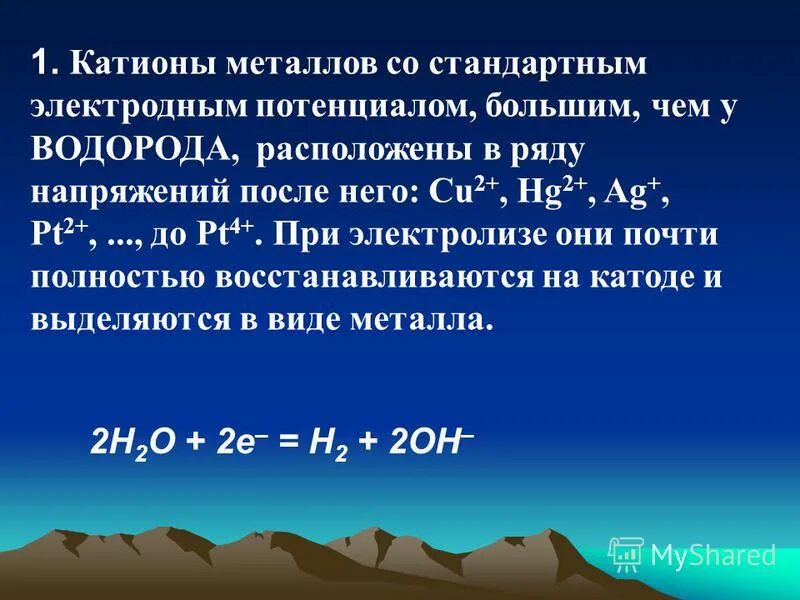 1. Катионы металлов со стандартным электродным потенциалом, большим, чем у ВОДОРОДА, расположены в ряду напряжений после него: $Cu^{2+}$, $Hg^{2+}$, $Ag^{+}$, $Pt^{2+}$, ..., до $Pt^{4+}$. При электролизе они почти полностью восстанавливаются на катоде и выделяются в виде металла.

$2H_2O + 2e^- = H_2 + 2OH^-$

MyShared